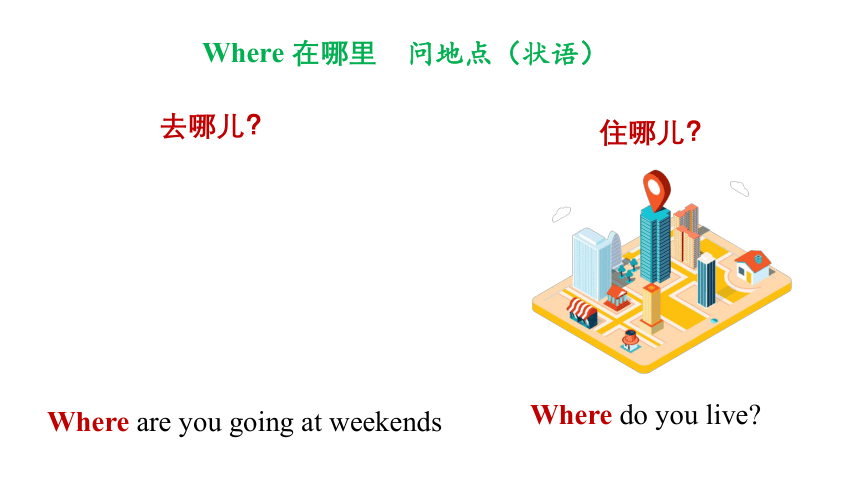 Where 在哪里　问地点（状语）

去哪儿？

住哪儿？

Where are you going at weekends

Where do you live?